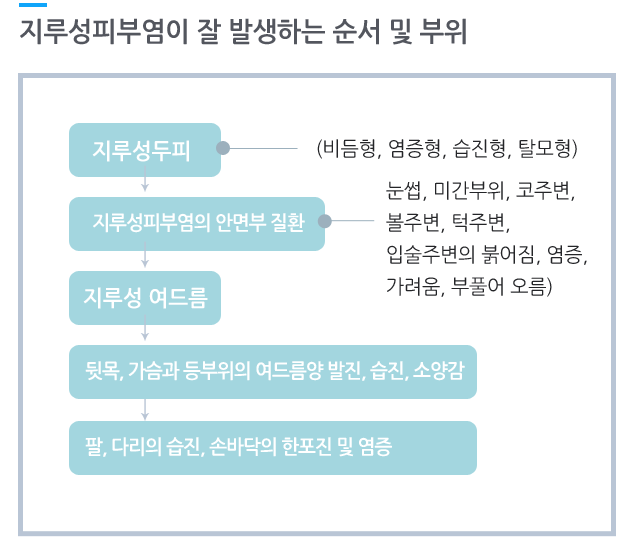 지루성피부염이 잘 발생하는 순서 및 부위

지루성두피

(비듬형, 염증형, 습진형, 탈모형)

지루성피부염의 안면부 질환

눈썹, 미간부위, 코주변, 볼주변, 턱주변, 입술주변의 붉어짐, 염증, 가려움, 부풀어 오름)

지루성 여드름

뒷목, 가슴과 등부위의 여드름양 발진, 습진, 소양감

팔, 다리의 습진, 손바닥의 한포진 및 염증